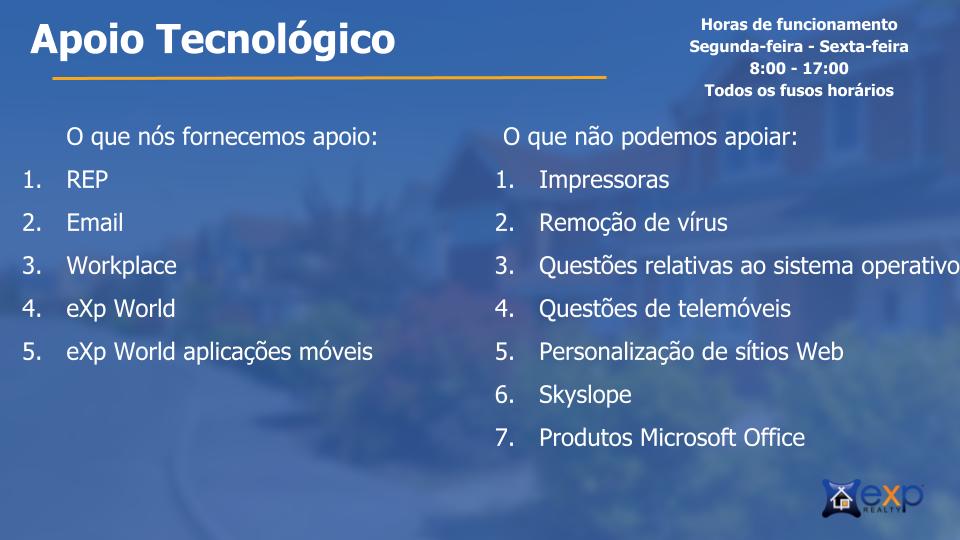 Apoio Tecnológico

Horas de funcionamento
Segunda-feira - Sexta-feira
8:00 - 17:00
Todos os fusos horários

O que nós fornecemos apoio:
1. REP
2. Email
3. Workplace
4. eXp World
5. eXp World aplicações móveis

O que não podemos apoiar:
1. Impressoras
2. Remoção de vírus
3. Questões relativas ao sistema operativo
4. Questões de telemóveis
5. Personalização de sítios Web
6. Skyslope
7. Produtos Microsoft Office

eXp REALTY